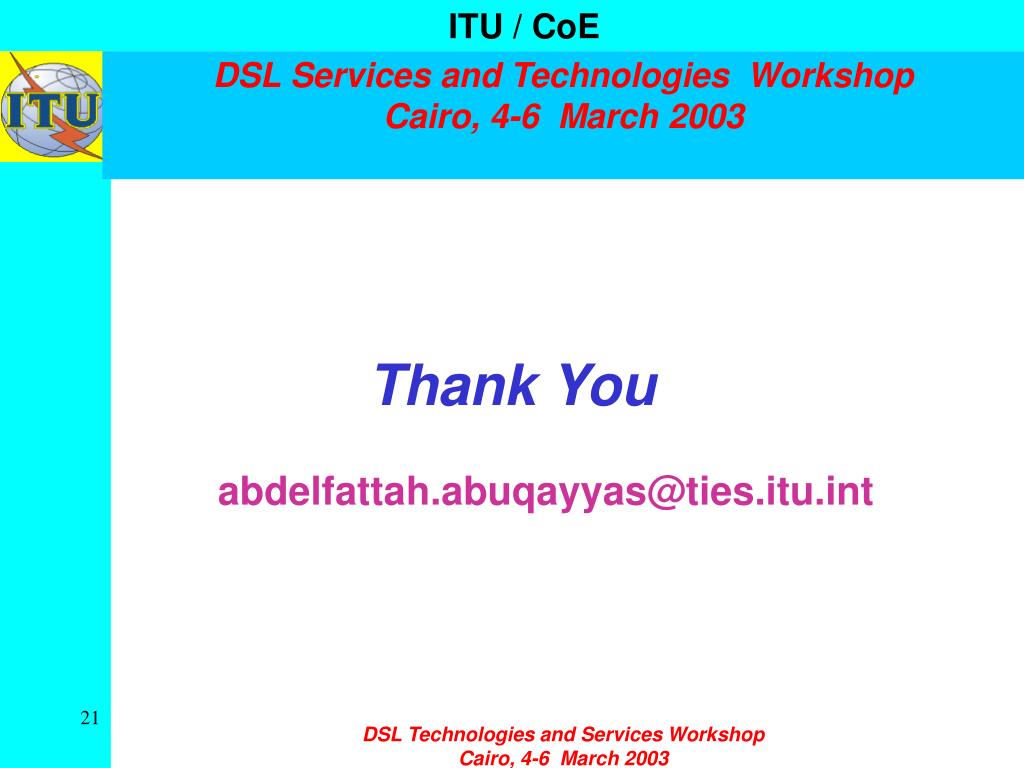 ITU / CoE

ITU

DSL Services and Technologies Workshop
Cairo, 4-6 March 2003

Thank You

abdelfattah.abuqayyas@ties.itu.int

21

DSL Technologies and Services Workshop
Cairo, 4-6 March 2003